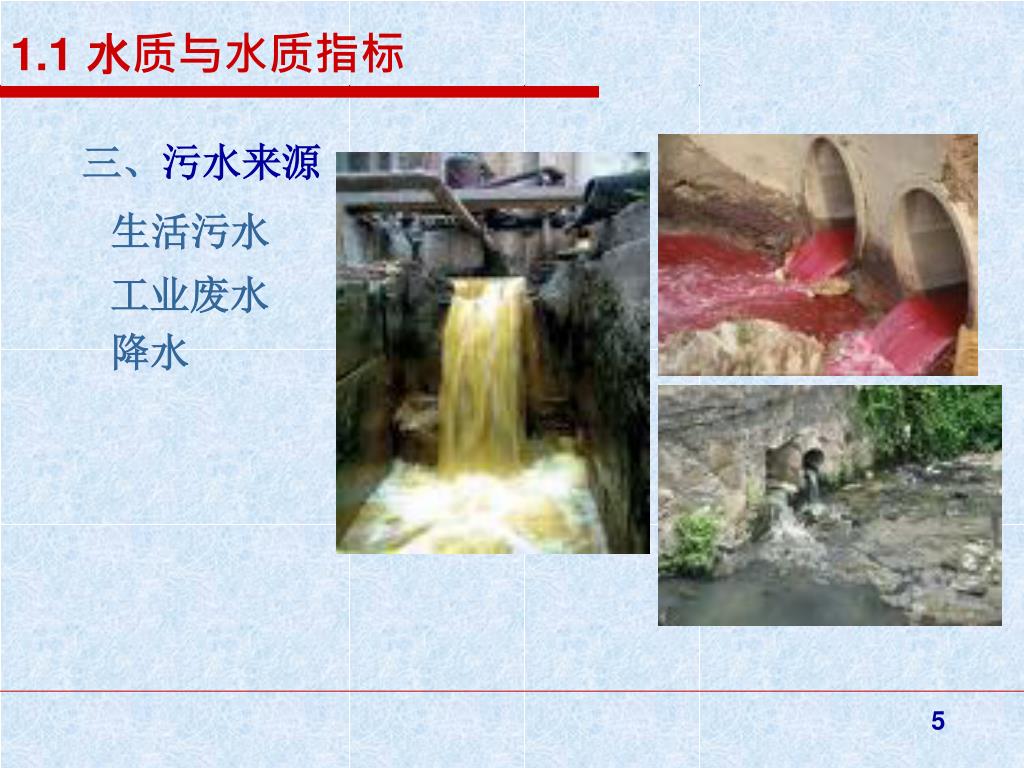 1.1 水质与水质指标

三、污水来源

生活污水

工业废水

降水

5